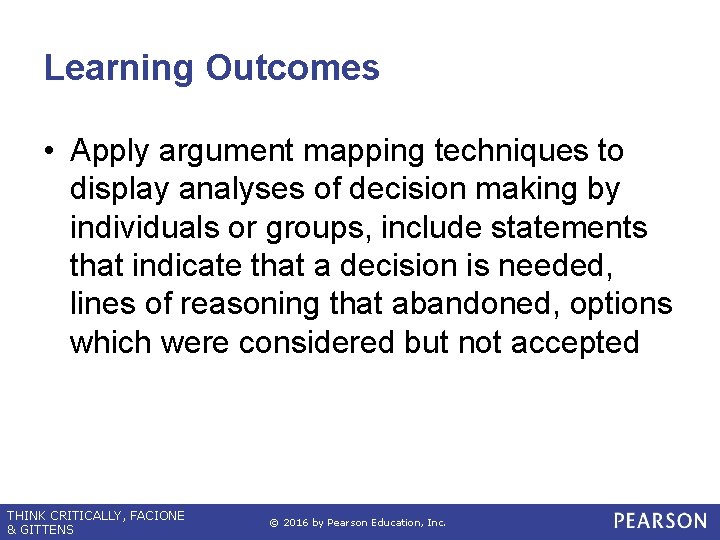 Learning Outcomes

• Apply argument mapping techniques to display analyses of decision making by individuals or groups, include statements that indicate that a decision is needed, lines of reasoning that abandoned, options which were considered but not accepted

THINK CRITICALLY, FACIONE & GITTENS

© 2016 by Pearson Education, Inc.

PEARSON